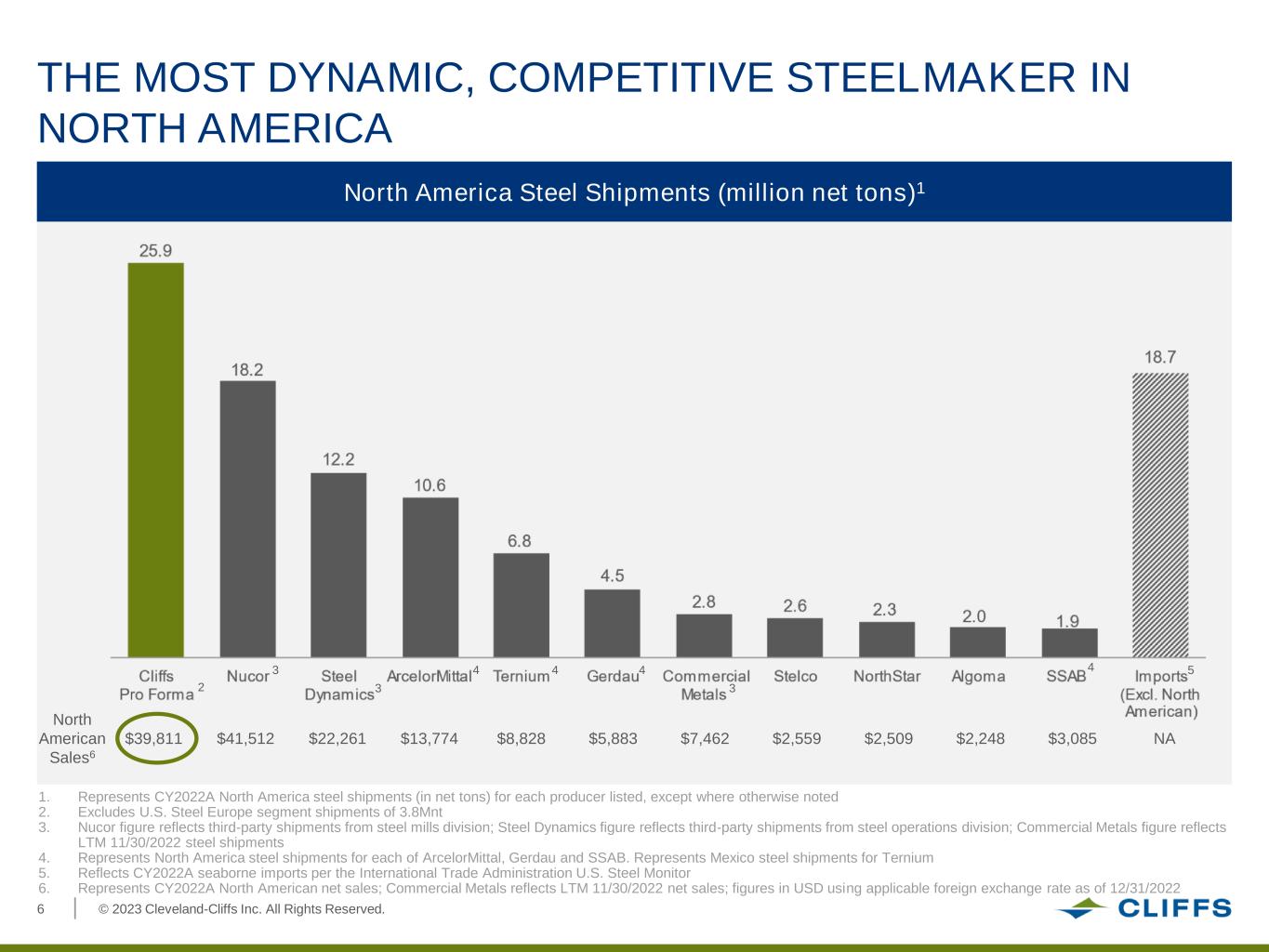 THE MOST DYNAMIC, COMPETITIVE STEELMAKER IN NORTH AMERICA

North America Steel Shipments (million net tons)$^1$

| | Cliffs Pro Forma $^2$ | Nucor $^3$ | Steel Dynamics$^3$ | ArcelorMittal$^4$ | Ternium $^4$ | Gerdau$^4$ | Commercial Metals $^3$ | Stelco | NorthStar | Algoma | SSAB $^4$ | Imports$^5$ (Excl. North American) |
|---|---|---|---|---|---|---|---|---|---|---|---|---|
| | 25.9 | 18.2 | 12.2 | 10.6 | 6.8 | 4.5 | 2.8 | 2.6 | 2.3 | 2.0 | 1.9 | 18.7 |
| North American Sales$^6$ | $39,811 | $41,512 | $22,261 | $13,774 | $8,828 | $5,883 | $7,462 | $2,559 | $2,509 | $2,248 | $3,085 | NA |

1. Represents CY2022A North America steel shipments (in net tons) for each producer listed, except where otherwise noted
2. Excludes U.S. Steel Europe segment shipments of 3.8Mnt
3. Nucor figure reflects third-party shipments from steel mills division; Steel Dynamics figure reflects third-party shipments from steel operations division; Commercial Metals figure reflects LTM 11/30/2022 steel shipments
4. Represents North America steel shipments for each of ArcelorMittal, Gerdau and SSAB. Represents Mexico steel shipments for Ternium
5. Reflects CY2022A seaborne imports per the International Trade Administration U.S. Steel Monitor
6. Represents CY2022A North American net sales; Commercial Metals reflects LTM 11/30/2022 net sales; figures in USD using applicable foreign exchange rate as of 12/31/2022

6 © 2023 Cleveland-Cliffs Inc. All Rights Reserved.

CLIFFS